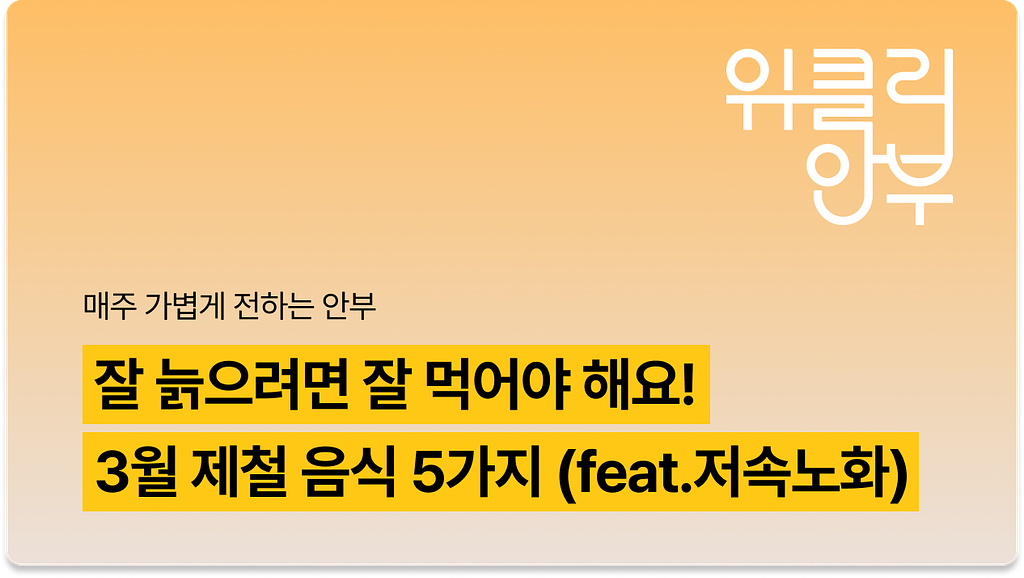 위클리
안부

매주 가볍게 전하는 안부

잘 늙으려면 잘 먹어야 해요!
3월 제철 음식 5가지 (feat.저속노화)